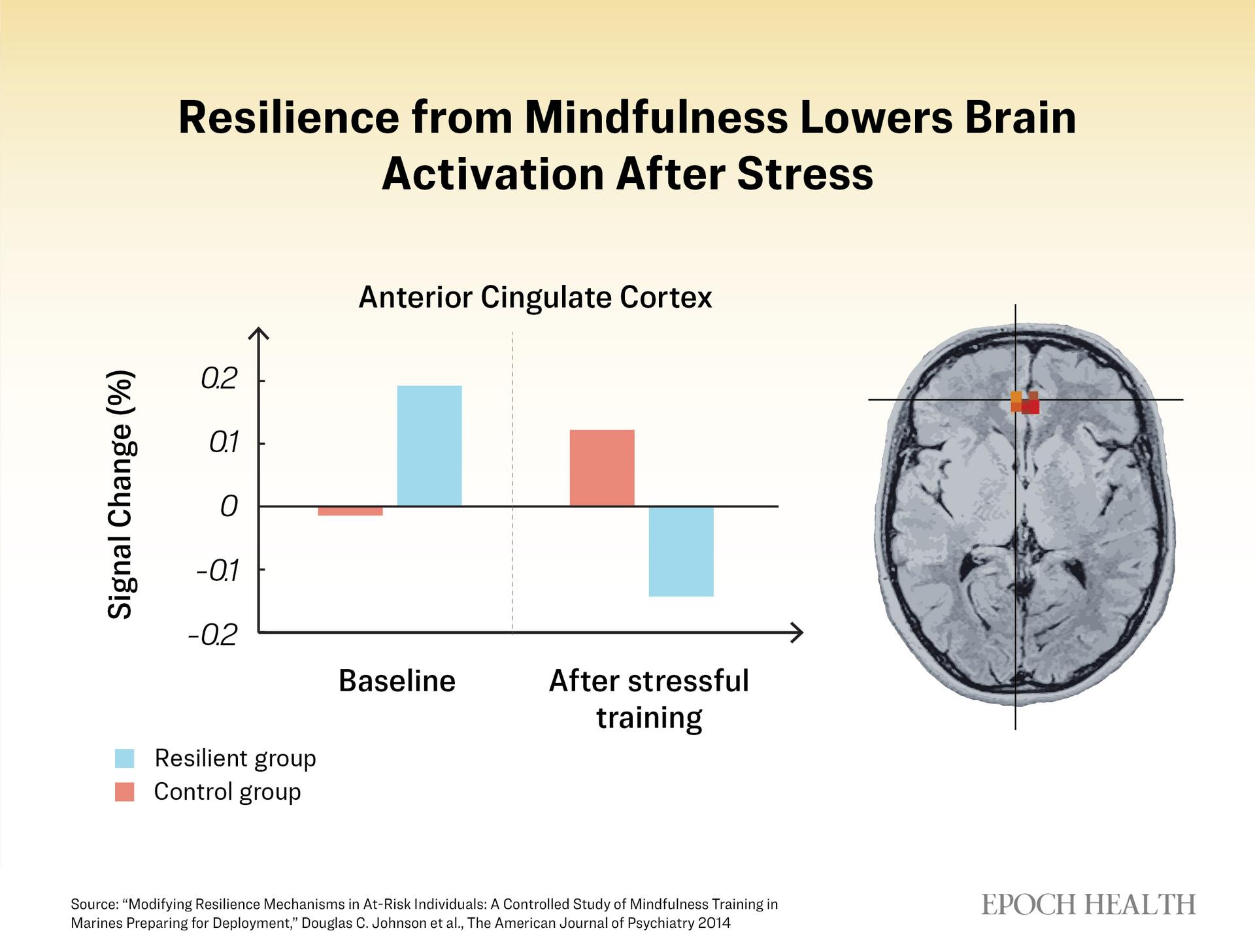 Resilience from Mindfulness Lowers Brain Activation After Stress

Anterior Cingulate Cortex

Signal Change (%)

0.2
0.1
0
-0.1
-0.2

Baseline

After stressful training

Resilient group
Control group

Source: “Modifying Resilience Mechanisms in At-Risk Individuals: A Controlled Study of Mindfulness Training in Marines Preparing for Deployment,” Douglas C. Johnson et al., The American Journal of Psychiatry 2014

EPOCH HEALTH